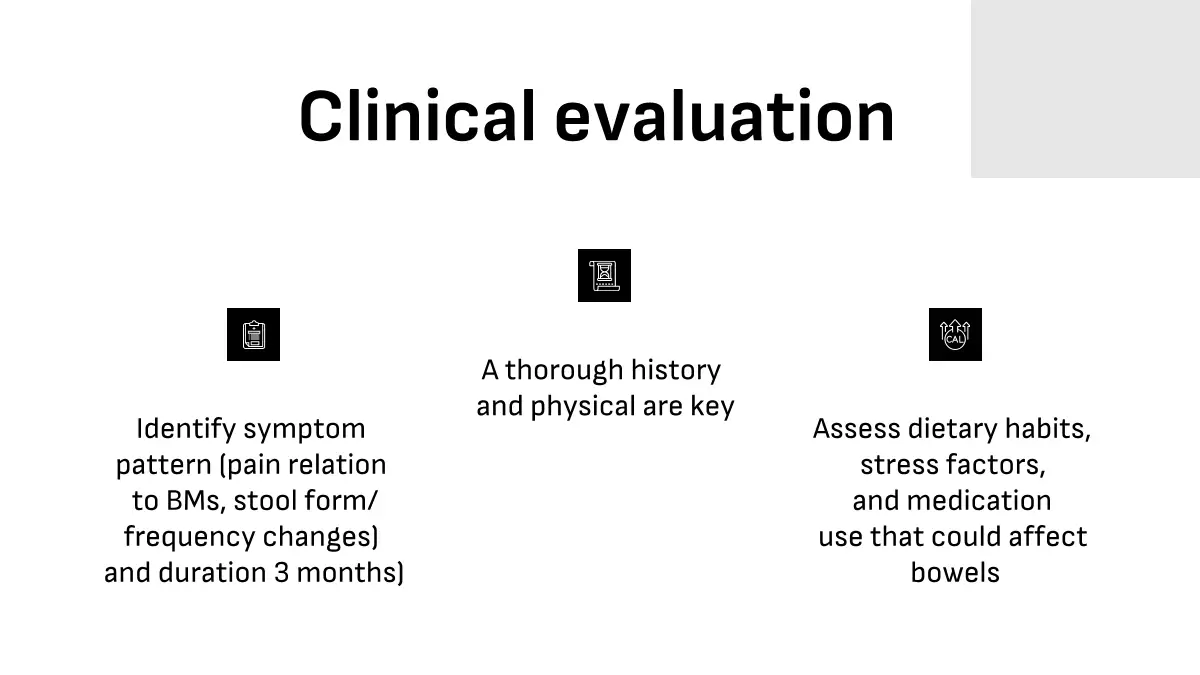 Clinical evaluation

Identify symptom pattern (pain relation to BMs, stool form/ frequency changes) and duration 3 months)

A thorough history and physical are key

CAL

Assess dietary habits, stress factors, and medication use that could affect bowels